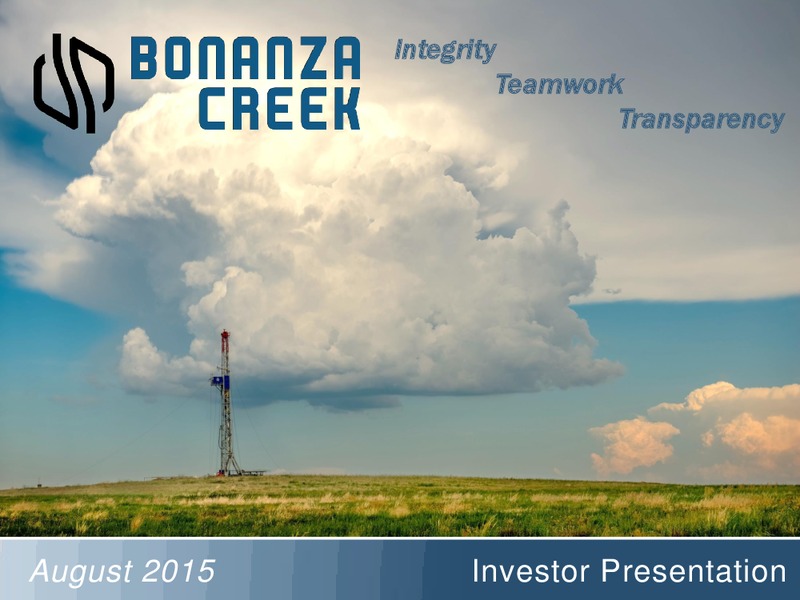 BONANZA CREEK

Integrity
Teamwork
Transparency

August 2015

Investor Presentation